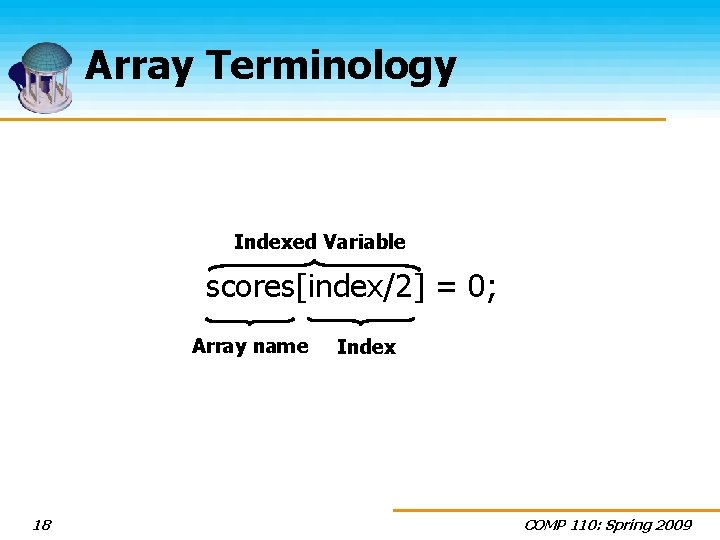 Array Terminology

Indexed Variable

scores[index/2] = 0;

Array name

Index

18

COMP 110: Spring 2009